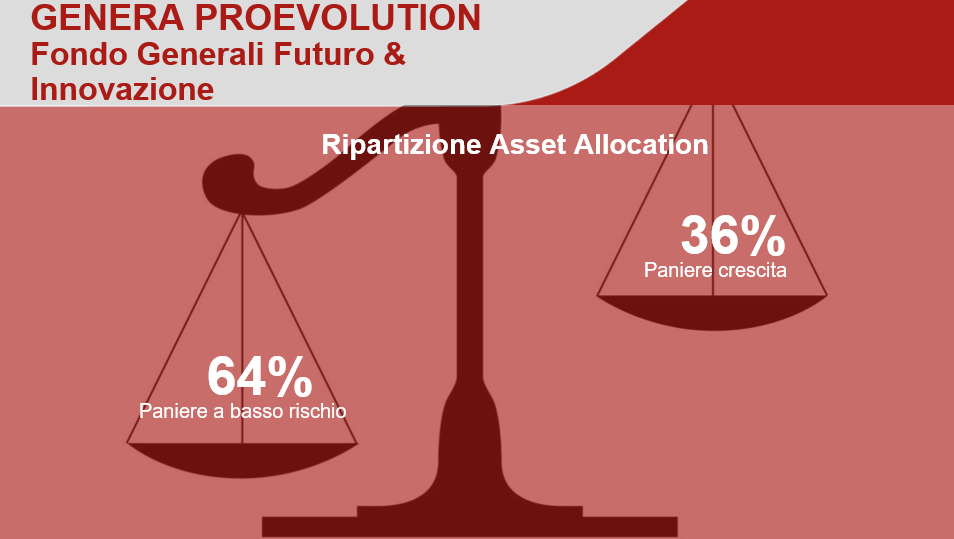 GENERA PROEVOLUTION
Fondo Generali Futuro & Innovazione

Ripartizione Asset Allocation

36%
Paniere crescita

64%
Paniere a basso rischio